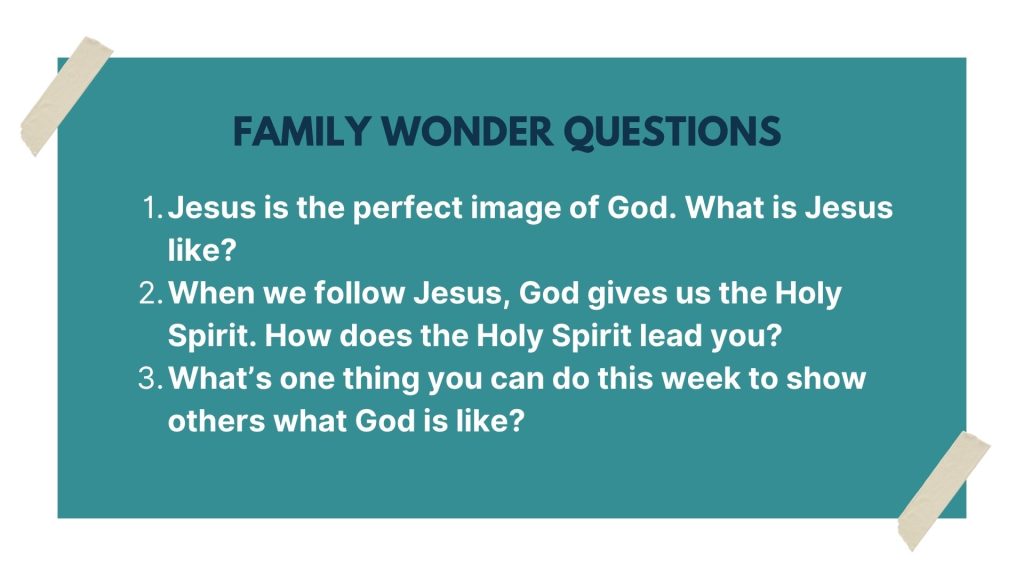 FAMILY WONDER QUESTIONS

1. Jesus is the perfect image of God. What is Jesus like?
2. When we follow Jesus, God gives us the Holy Spirit. How does the Holy Spirit lead you?
3. What's one thing you can do this week to show others what God is like?